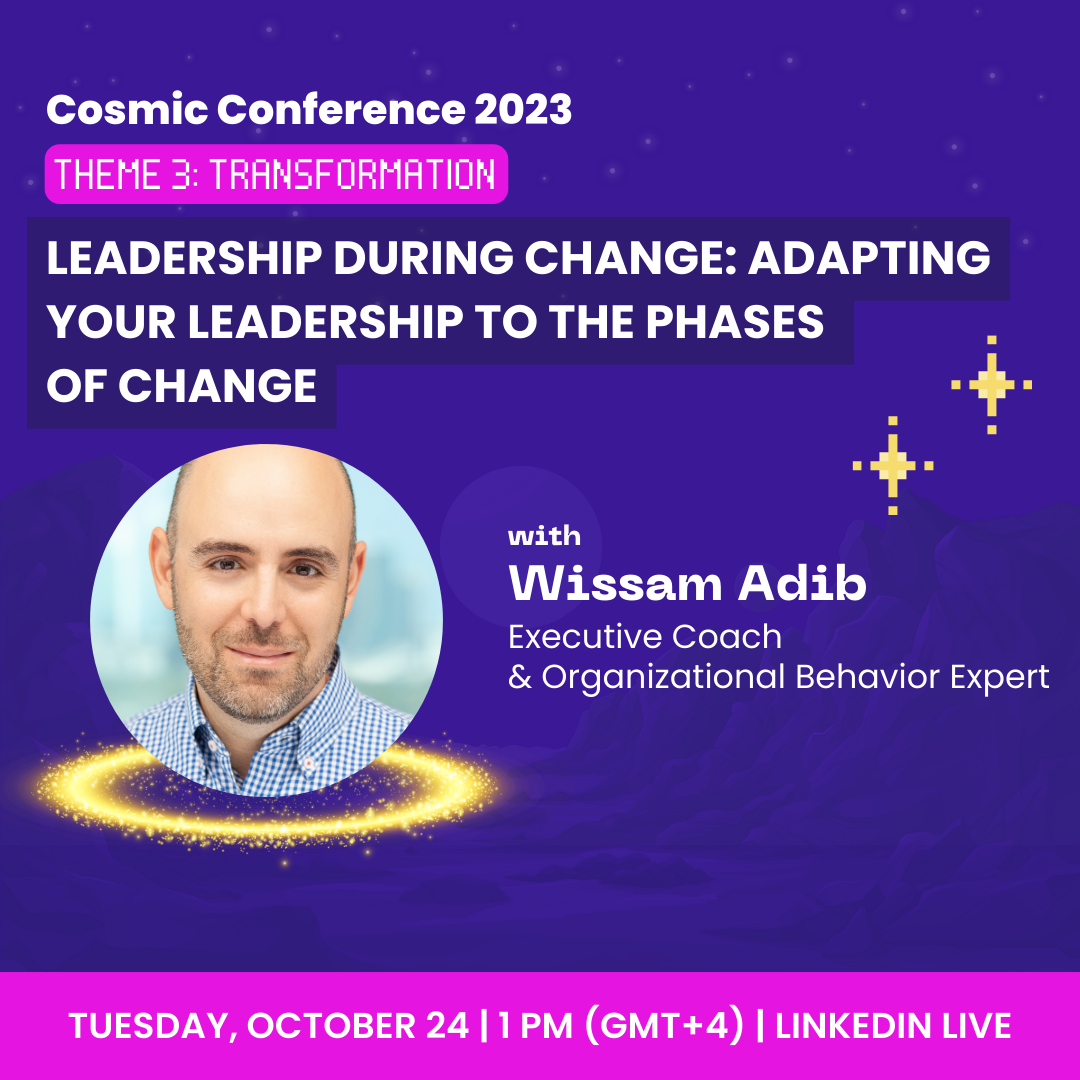 Cosmic Conference 2023

THEME 3: TRANSFORMATION

LEADERSHIP DURING CHANGE: ADAPTING YOUR LEADERSHIP TO THE PHASES OF CHANGE

with
Wissam Adib
Executive Coach
& Organizational Behavior Expert

TUESDAY, OCTOBER 24 | 1 PM (GMT+4) | LINKEDIN LIVE